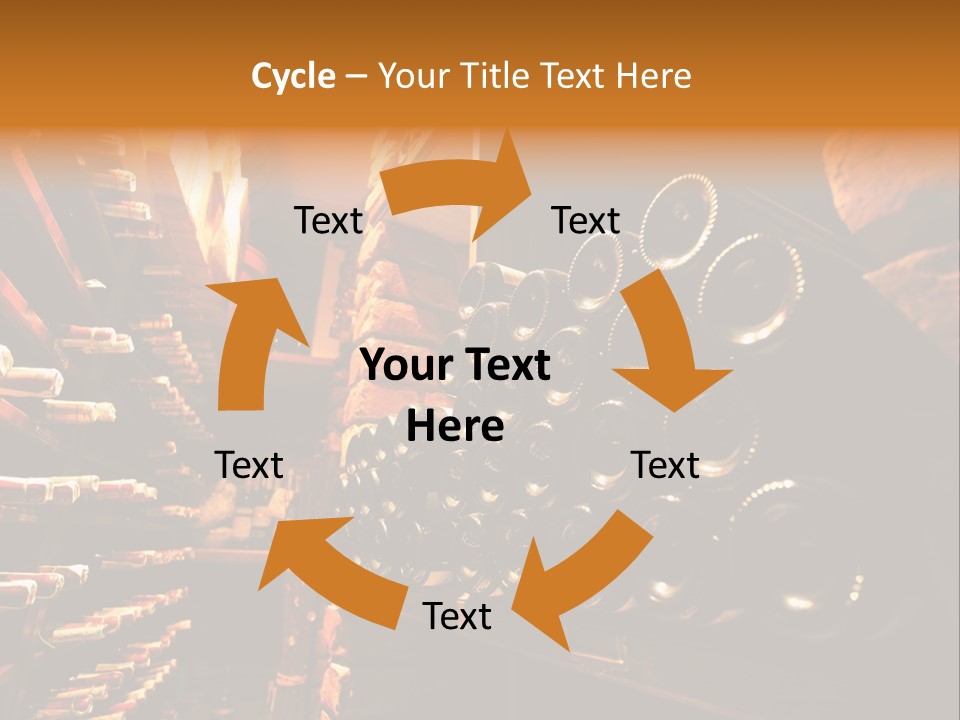 Cycle – Your Title Text Here

Text

Text

Your Text Here

Text

Text

Text